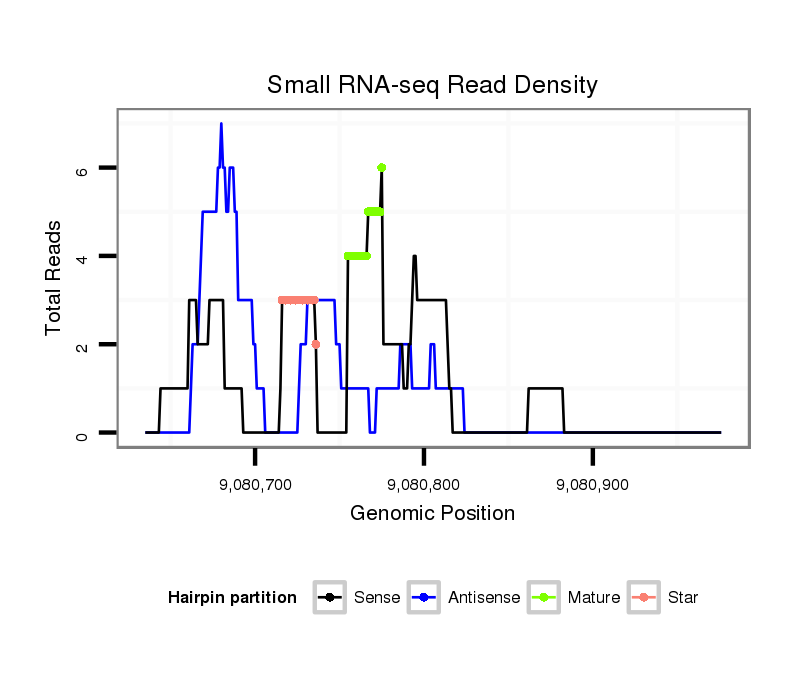 Small RNA-seq Read Density

Total Reads

6
4
2
0

9,080,700
9,080,800
9,080,900

Genomic Position

Hairpin partition
Sense
Antisense
Mature
Star